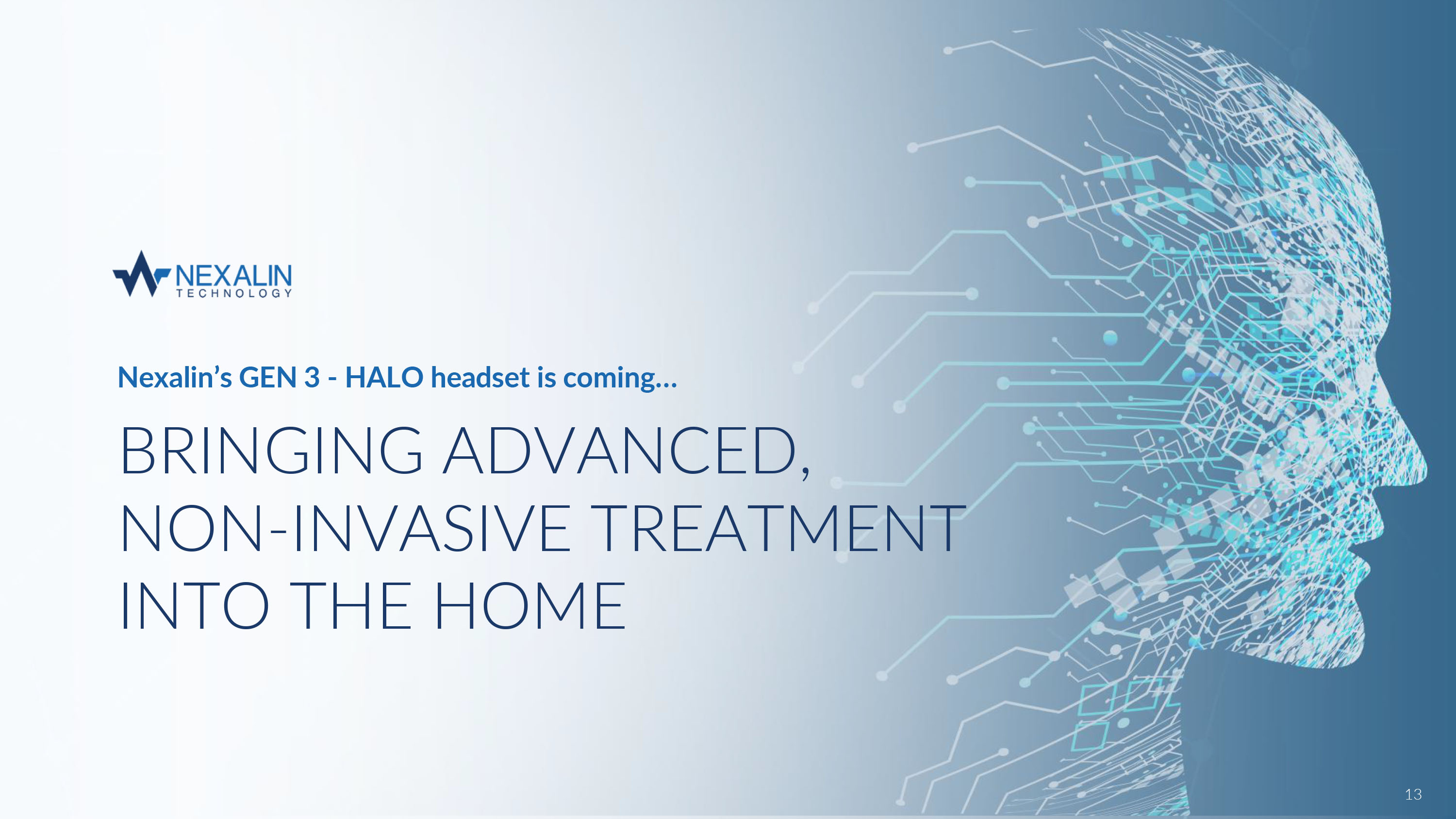 NEXALIN
TECHNOLOGY

Nexalin's GEN 3 - HALO headset is coming…

BRINGING ADVANCED, NON-INVASIVE TREATMENT INTO THE HOME

13